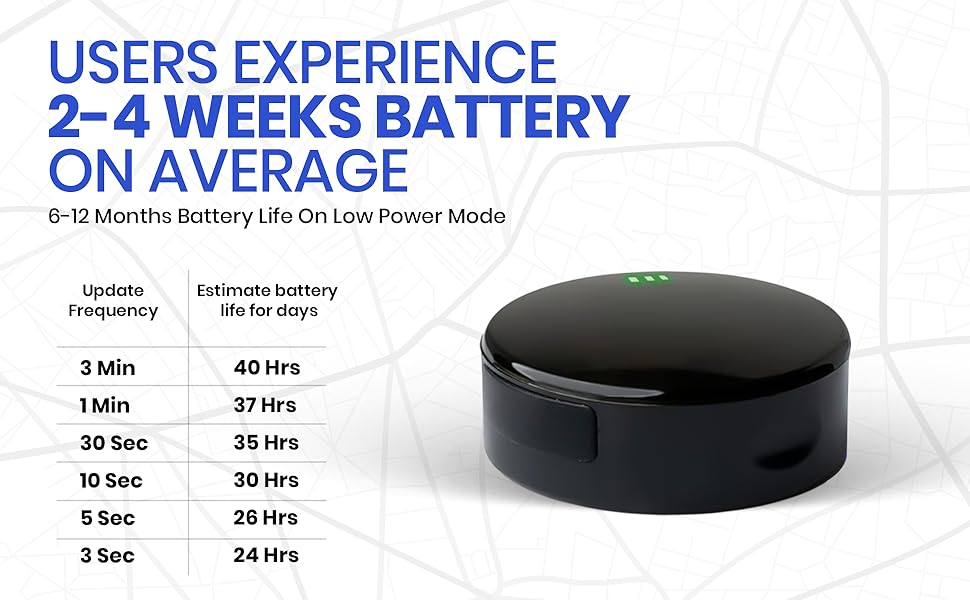 USERS EXPERIENCE
2-4 WEEKS BATTERY
ON AVERAGE

6-12 Months Battery Life On Low Power Mode

| Update Frequency | Estimate battery life for days |
|---|---|
| 3 Min | 40 Hrs |
| 1 Min | 37 Hrs |
| 30 Sec | 35 Hrs |
| 10 Sec | 30 Hrs |
| 5 Sec | 26 Hrs |
| 3 Sec | 24 Hrs |